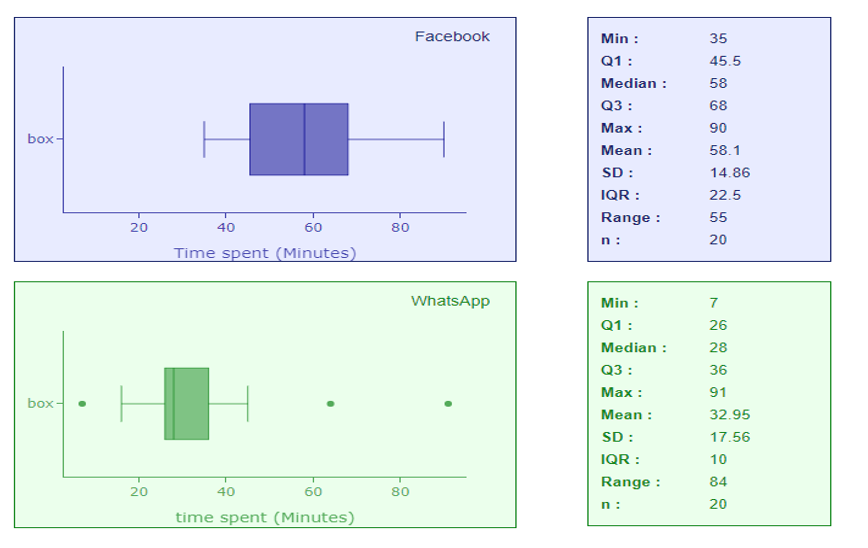 Facebook

box

20 40 60 80

Time spent (Minutes)

| Min : | 35 |
|---|---|
| Q1 : | 45.5 |
| Median : | 58 |
| Q3 : | 68 |
| Max : | 90 |
| Mean : | 58.1 |
| SD : | 14.86 |
| IQR : | 22.5 |
| Range : | 55 |
| n : | 20 |

WhatsApp

box

20 40 60 80

time spent (Minutes)

| Min : | 7 |
|---|---|
| Q1 : | 26 |
| Median : | 28 |
| Q3 : | 36 |
| Max : | 91 |
| Mean : | 32.95 |
| SD : | 17.56 |
| IQR : | 10 |
| Range : | 84 |
| n : | 20 |